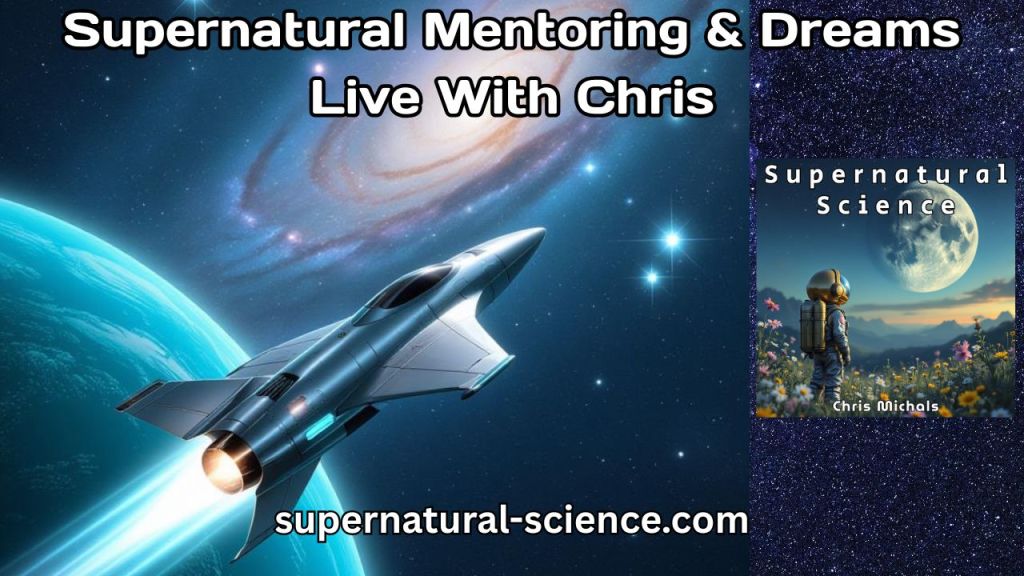 Supernatural Mentoring & Dreams
Live With Chris

Supernatural
Science

Chris Michals

supernatural-science.com